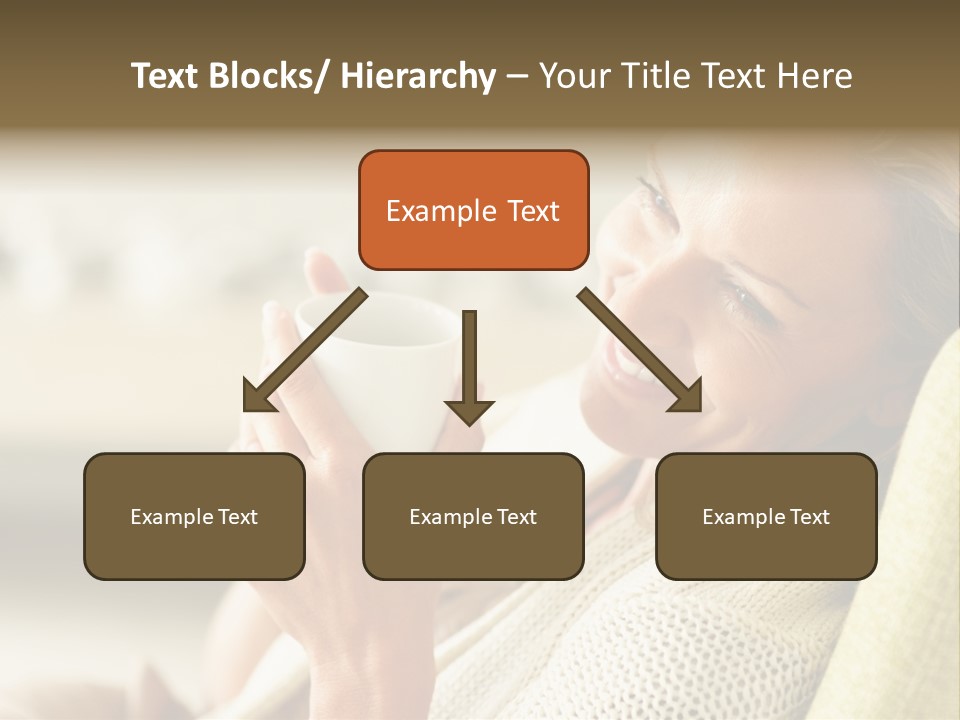 Text Blocks/ Hierarchy – Your Title Text Here

Example Text

Example Text

Example Text

Example Text